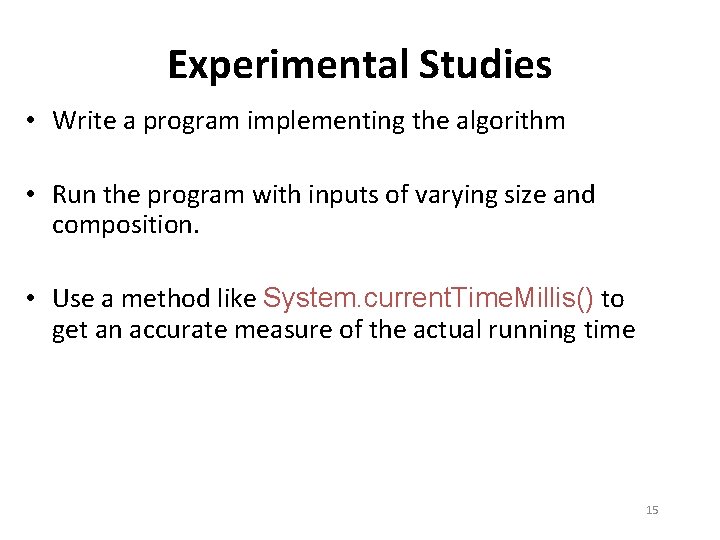 Experimental Studies

• Write a program implementing the algorithm

• Run the program with inputs of varying size and composition.

• Use a method like System.currentTimeMillis() to get an accurate measure of the actual running time

15